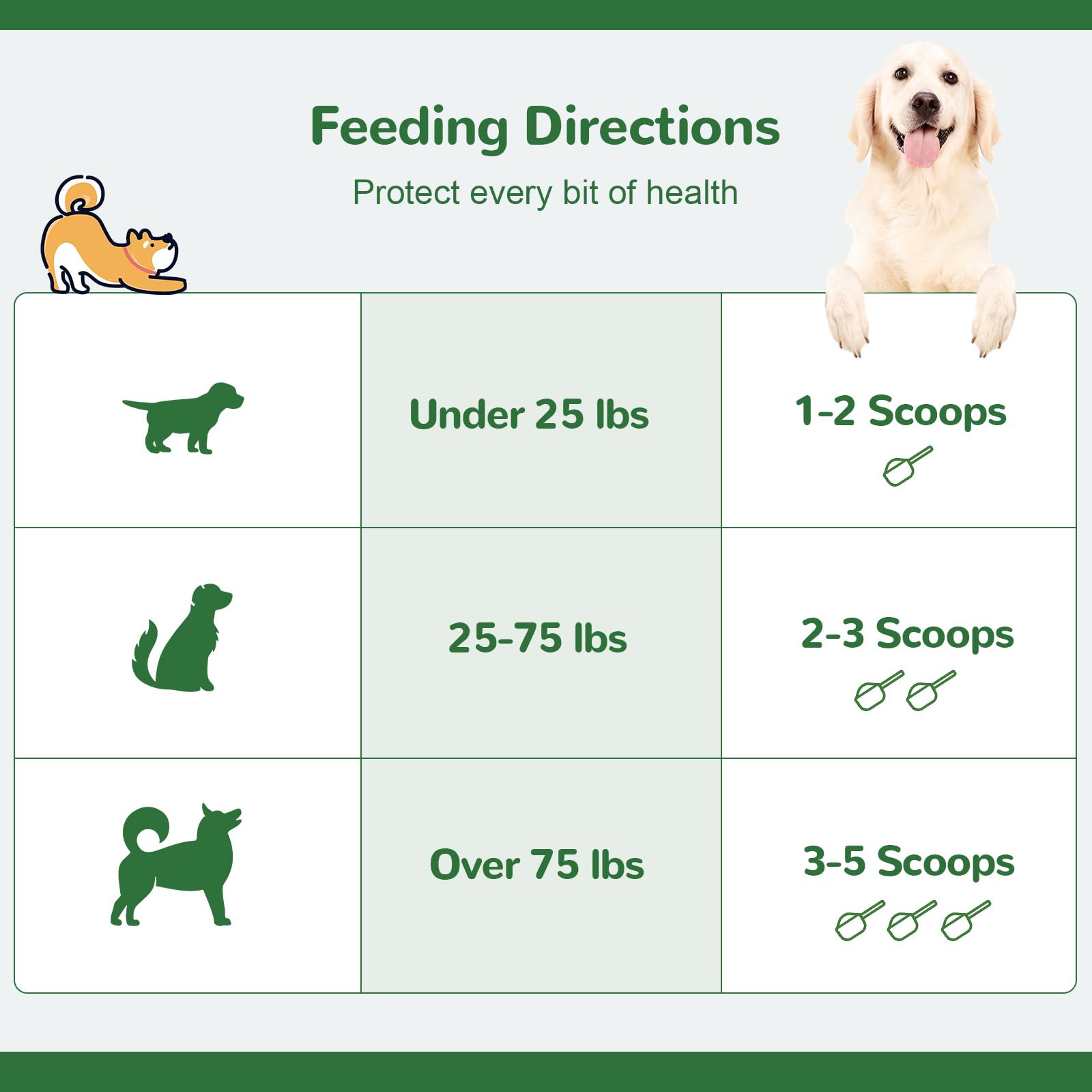 Feeding Directions

Protect every bit of health

| | | |
|---|---|---|
| | Under 25 lbs | 1-2 Scoops |
| | 25-75 lbs | 2-3 Scoops |
| | Over 75 lbs | 3-5 Scoops |